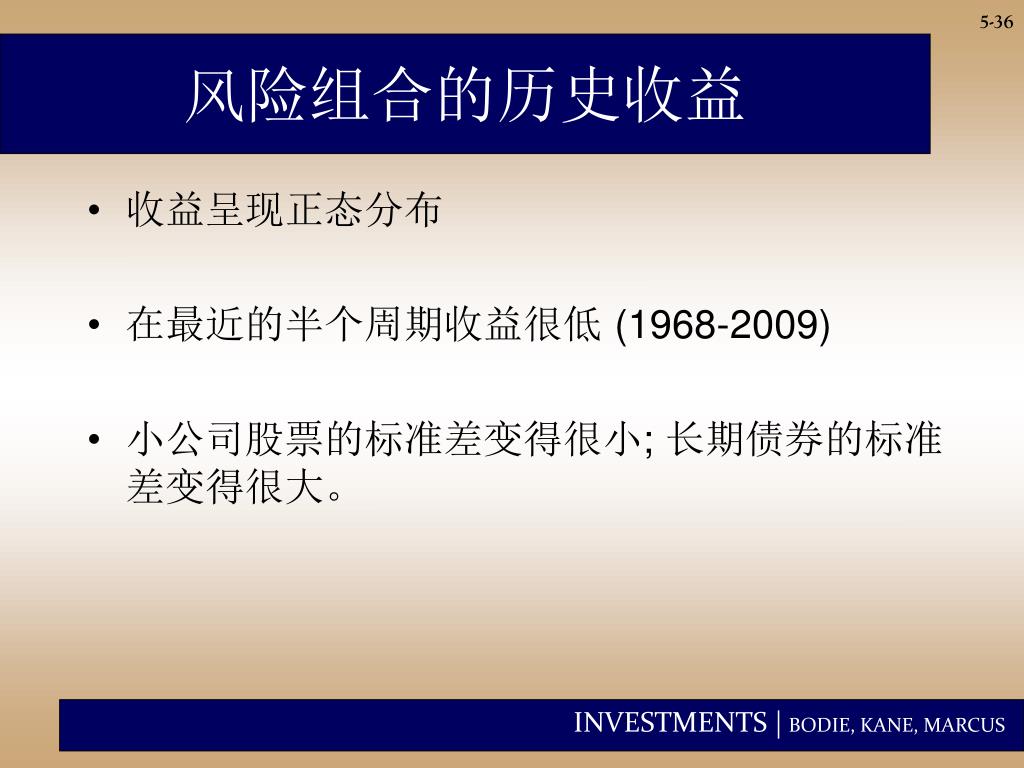 5-36

风险组合的历史收益

• 收益呈现正态分布

• 在最近的半个周期收益很低 (1968-2009)

• 小公司股票的标准差变得很小; 长期债券的标准差变得很大。

INVESTMENTS | BODIE, KANE, MARCUS